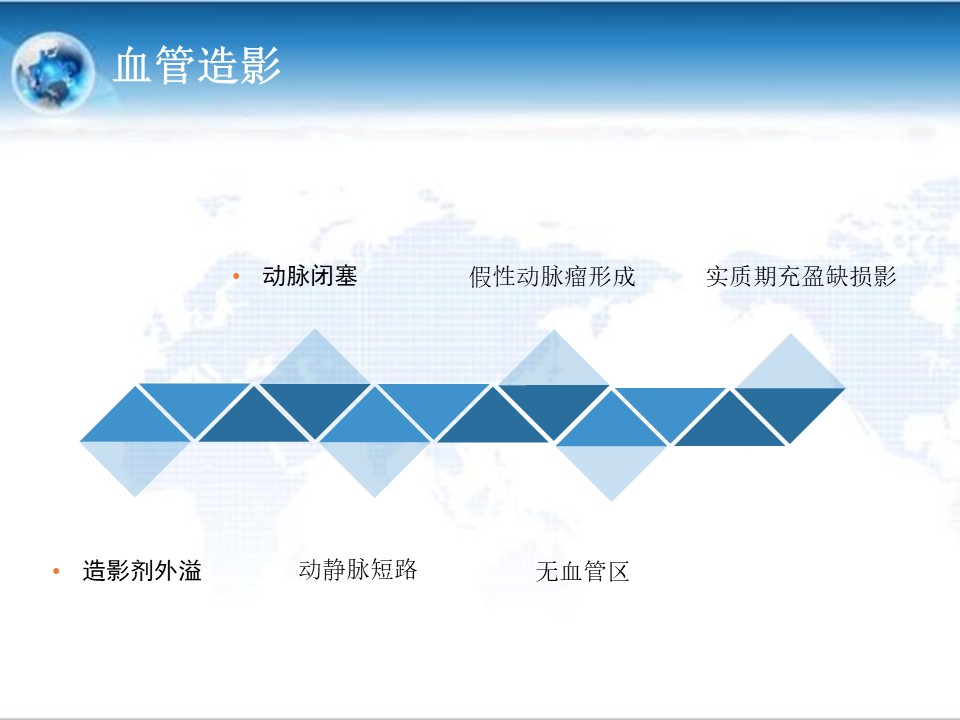 血管造影

• 动脉闭塞

假性动脉瘤形成

实质期充盈缺损影

• 造影剂外溢

动静脉短路

无血管区